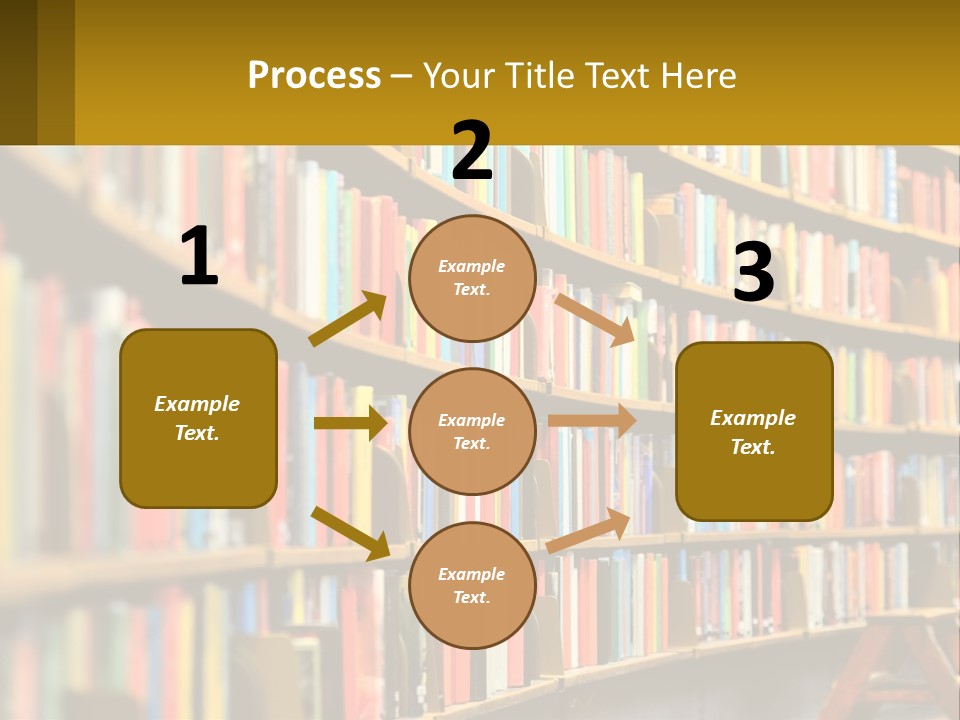 Process – Your Title Text Here

1

Example Text.

2

Example Text.

Example Text.

Example Text.

3

Example Text.